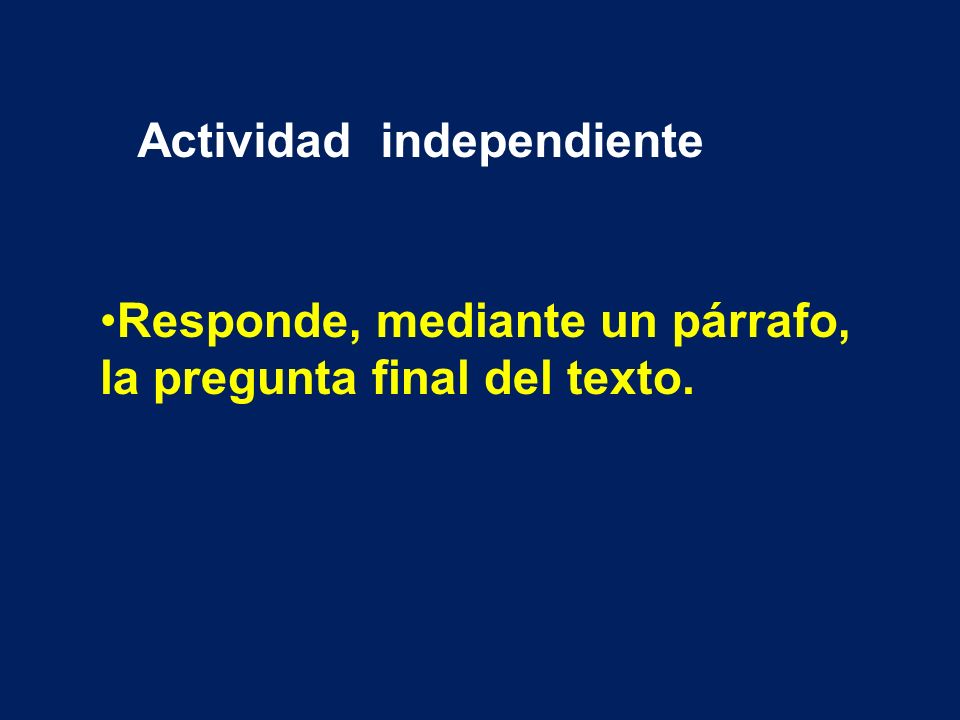 Actividad independiente

•Responde, mediante un párrafo, la pregunta final del texto.